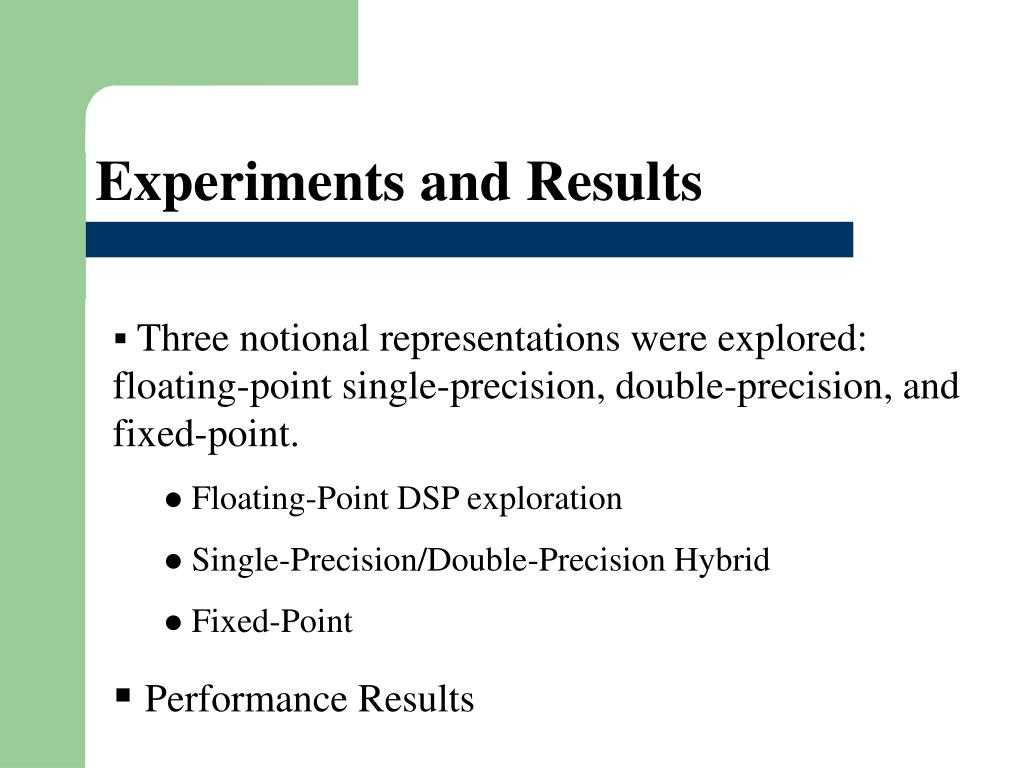 Experiments and Results

▪ Three notional representations were explored: floating-point single-precision, double-precision, and fixed-point.

● Floating-Point DSP exploration

● Single-Precision/Double-Precision Hybrid

● Fixed-Point

▪ Performance Results